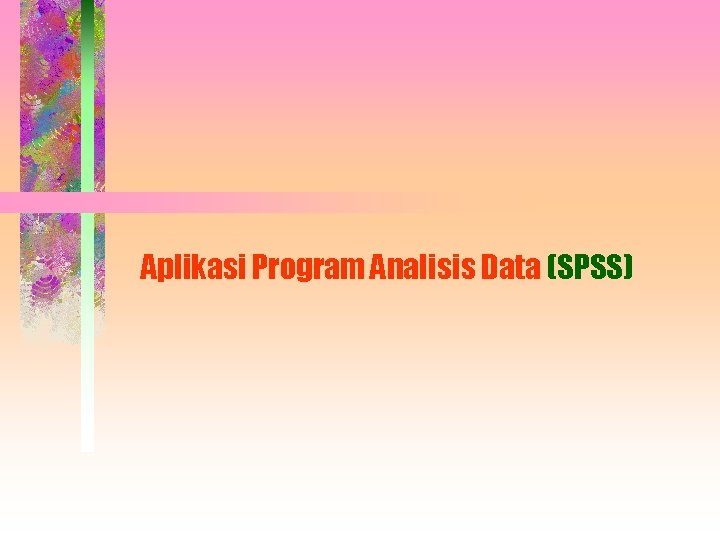 Aplikasi Program Analisis Data (SPSS)